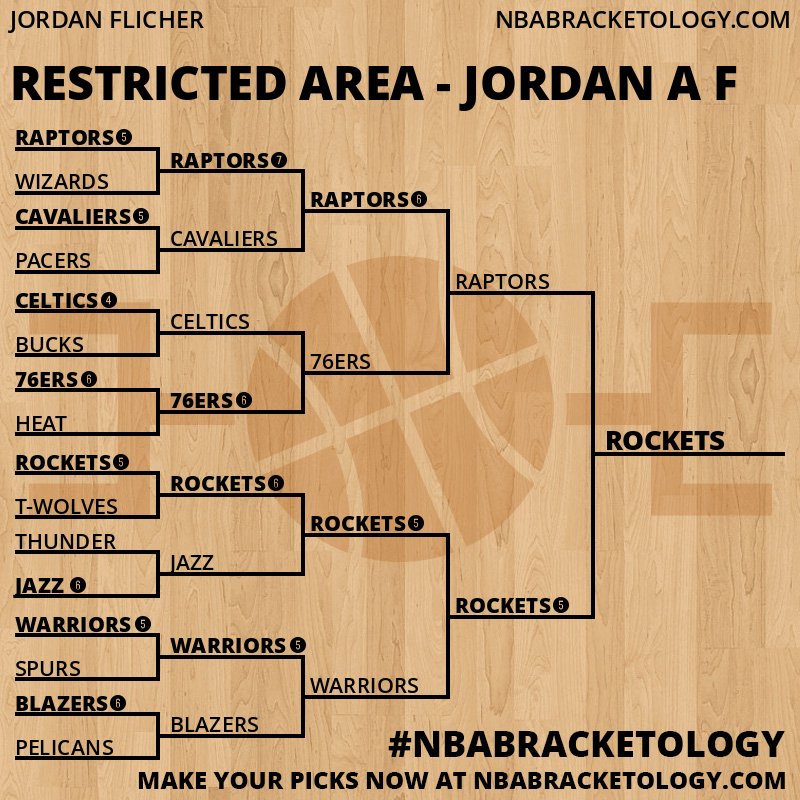 JORDAN FLICHER

NBABRACKETOLOGY.COM

RESTRICTED AREA - JORDAN A F

RAPTORS 5
WIZARDS
CAVALIERS 5
PACERS
CELTICS 4
BUCKS
76ERS 6
HEAT
ROCKETS 5
T-WOLVES
THUNDER
JAZZ 6
WARRIORS 5
SPURS
BLAZERS 6
PELICANS

RAPTORS 7
CAVALIERS
CELTICS
76ERS 6
ROCKETS 6
JAZZ
WARRIORS 5
BLAZERS

RAPTORS 6
76ERS
ROCKETS 5
WARRIORS

RAPTORS
ROCKETS 5

ROCKETS

#NBABRACKETOLOGY

MAKE YOUR PICKS NOW AT NBABRACKETOLOGY.COM